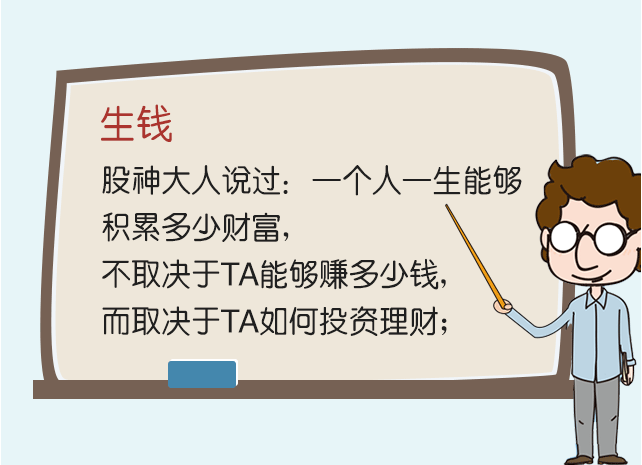 生钱

股神大人说过：一个人一生能够积累多少财富，
不取决于TA能够赚多少钱，
而取决于TA如何投资理财；